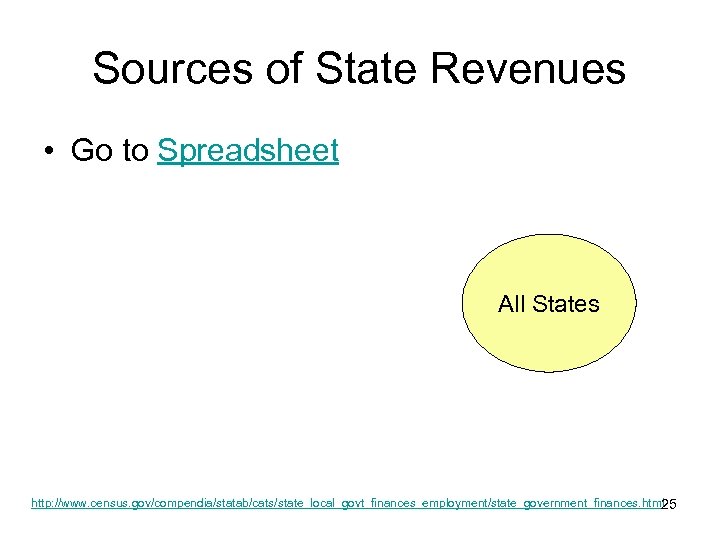 Sources of State Revenues

• Go to Spreadsheet

All States

http://www.census.gov/compendia/statab/cats/state_local_govt_finances_employment/state_government_finances.html

25